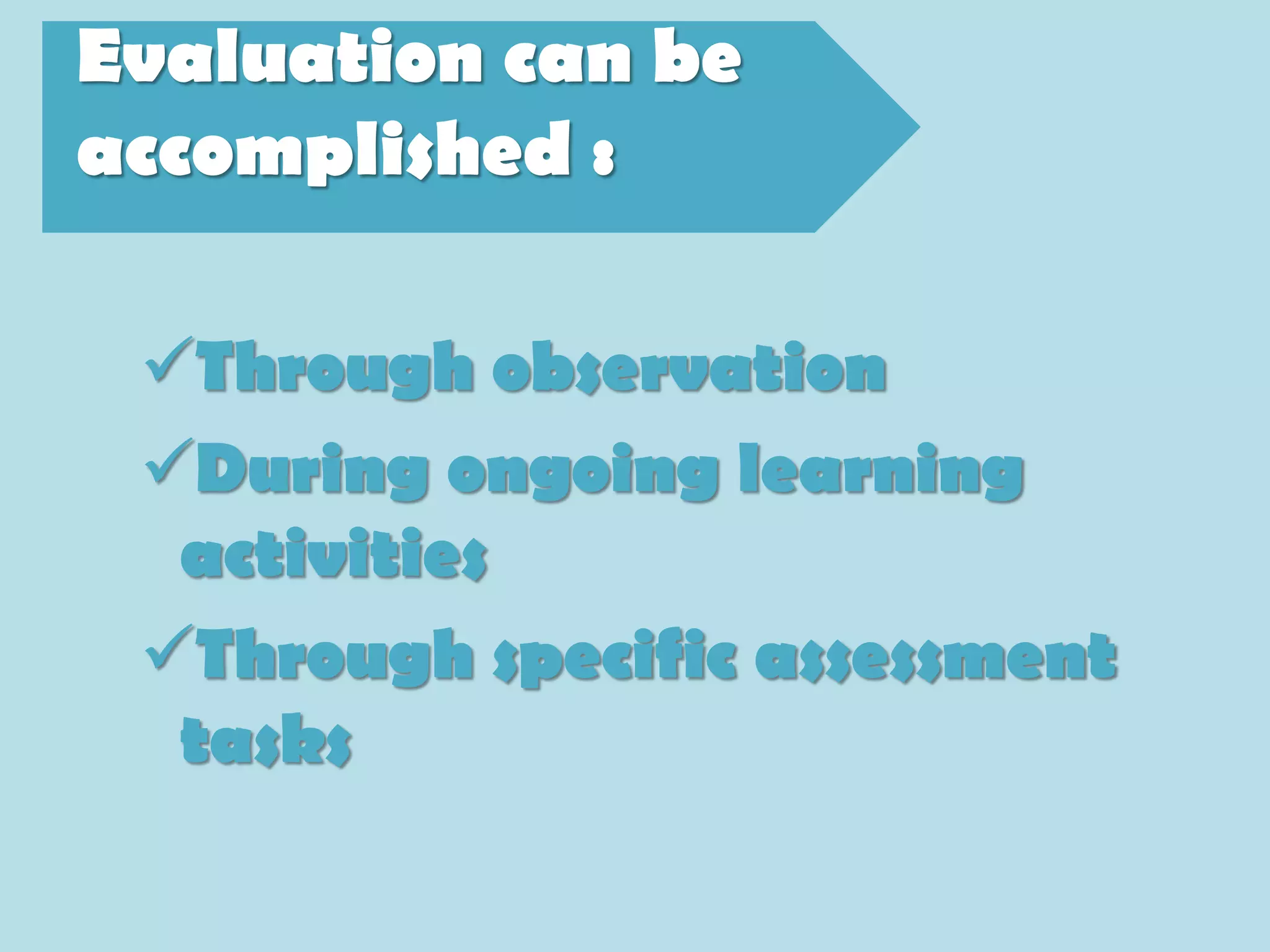 Evaluation can be accomplished :

✓Through observation

✓During ongoing learning activities

✓Through specific assessment tasks